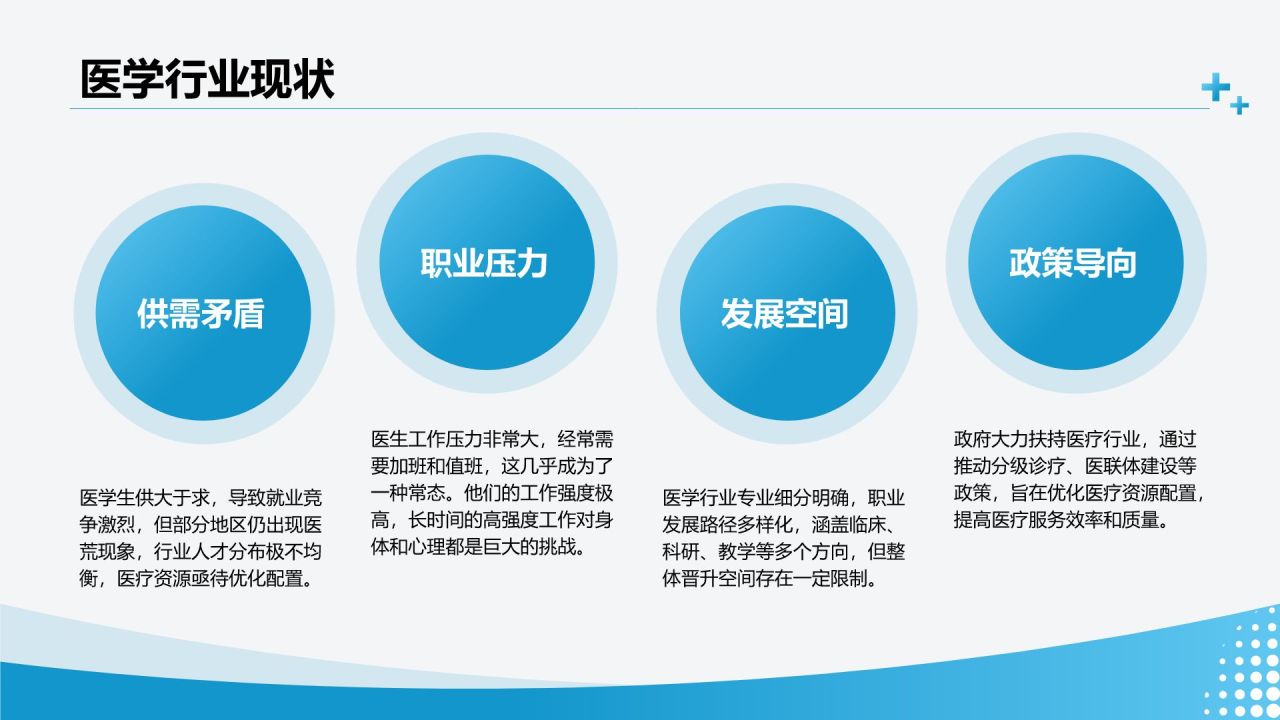 医学行业现状

供需矛盾

医学生供大于求，导致就业竞争激烈，但部分地区仍出现医荒现象，行业人才分布极不均衡，医疗资源亟待优化配置。

职业压力

医生工作压力非常大，经常需要加班和值班，这几乎成为了一种常态。他们的工作强度极高，长时间的高强度工作对身体和心理都是巨大的挑战。

发展空间

医学行业专业细分明确，职业发展路径多样化，涵盖临床、科研、教学等多个方向，但整体晋升空间存在一定限制。

政策导向

政府大力扶持医疗行业，通过推动分级诊疗、医联体建设等政策，旨在优化医疗资源配置，提高医疗服务效率和质量。